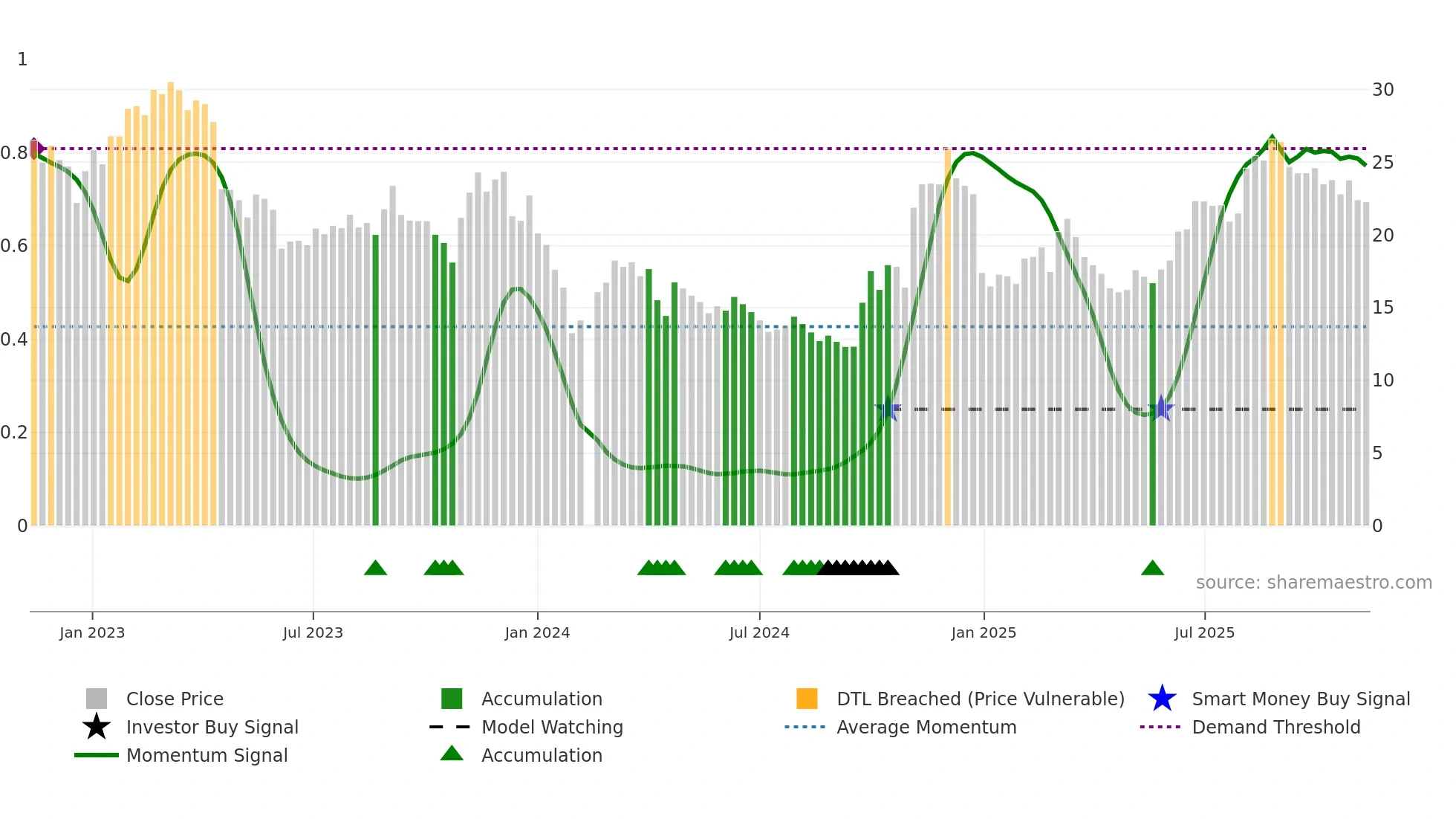 1
0.8
0.6
0.4
0.2
0

30
25
20
15
10
5
0

source: sharemaestro.com

Jan 2023
Jul 2023
Jan 2024
Jul 2024
Jan 2025
Jul 2025

Close Price
Investor Buy Signal
Momentum Signal
Accumulation
Model Watching
Accumulation
DTL Breached (Price Vulnerable)
Average Momentum
Smart Money Buy Signal
Demand Threshold